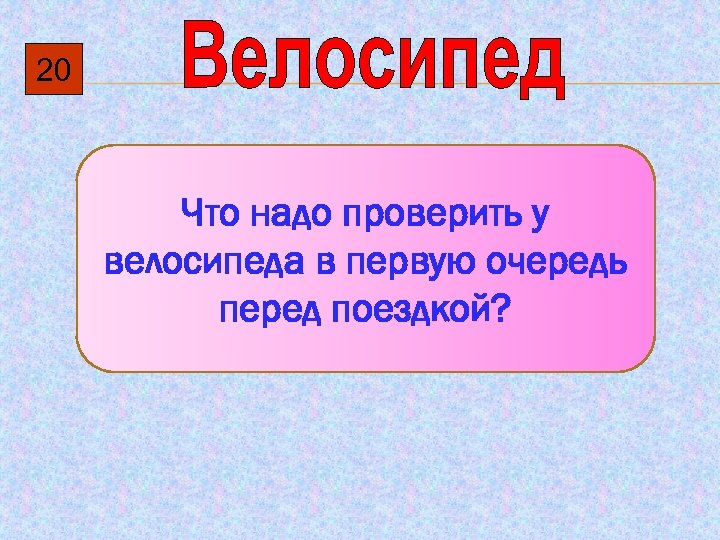 20

Велосипед

Что надо проверить у велосипеда в первую очередь перед поездкой?